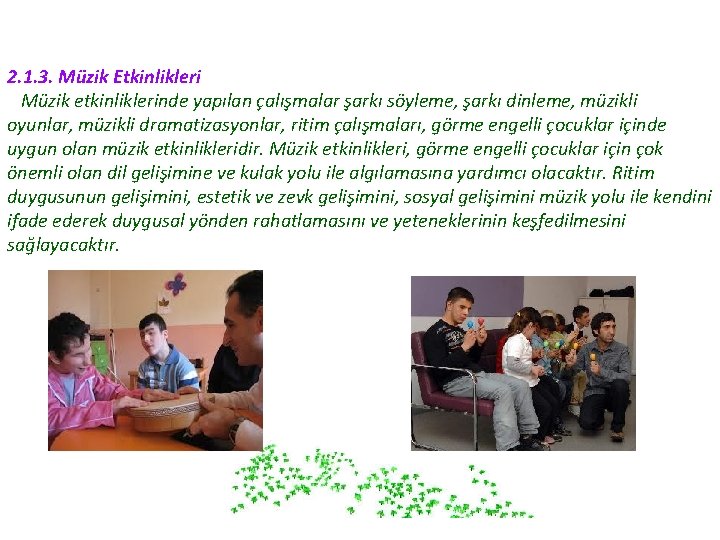 2.1.3. Müzik Etkinlikleri

Müzik etkinliklerinde yapılan çalışmalar şarkı söyleme, şarkı dinleme, müzikli oyunlar, müzikli dramatizasyonlar, ritim çalışmaları, görme engelli çocuklar içinde uygun olan müzik etkinlikleridir. Müzik etkinlikleri, görme engelli çocuklar için çok önemli olan dil gelişimine ve kulak yolu ile algılamasına yardımcı olacaktır. Ritim duygusunun gelişimini, estetik ve zevk gelişimini, sosyal gelişimini müzik yolu ile kendini ifade ederek duygusal yönden rahatlamasını ve yeteneklerinin keşfedilmesini sağlayacaktır.